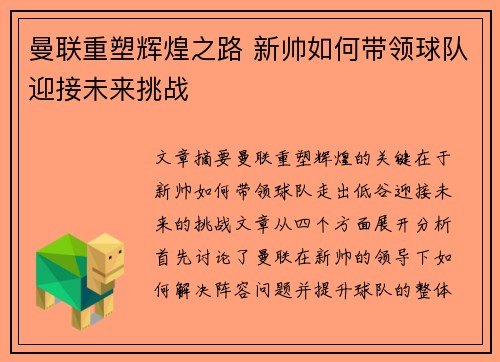 曼联重塑辉煌之路 新帅如何带领球队迎接未来挑战

文章摘要曼联重塑辉煌的关键在于新帅如何带领球队走出低谷迎接未来的挑战文章从四个方面展开分析首先讨论了曼联在新帅的领导下如何解决阵容问题并提升球队的整体